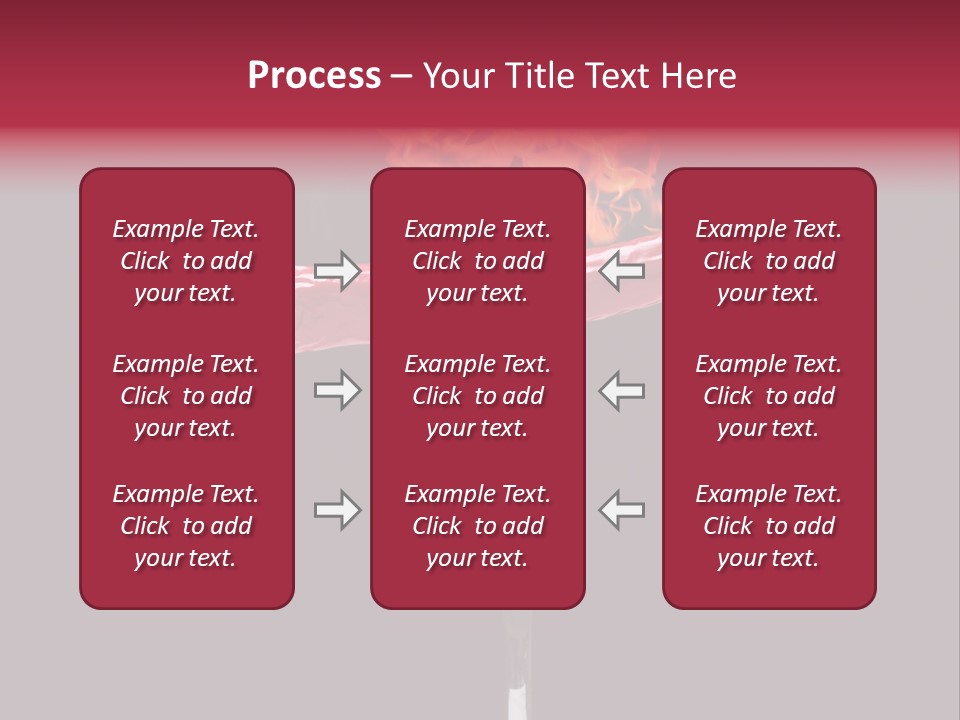 Process – Your Title Text Here

Example Text. Click to add your text.

Example Text. Click to add your text.

Example Text. Click to add your text.

Example Text. Click to add your text.

Example Text. Click to add your text.

Example Text. Click to add your text.

Example Text. Click to add your text.

Example Text. Click to add your text.

Example Text. Click to add your text.